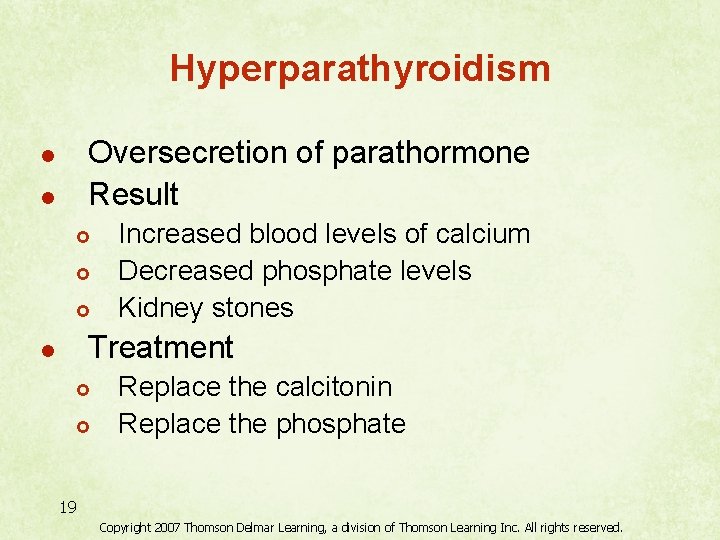 Hyperparathyroidism

- Oversecretion of parathormone
- Result
  - Increased blood levels of calcium
  - Decreased phosphate levels
  - Kidney stones
- Treatment
  - Replace the calcitonin
  - Replace the phosphate

19

Copyright 2007 Thomson Delmar Learning, a division of Thomson Learning Inc. All rights reserved.